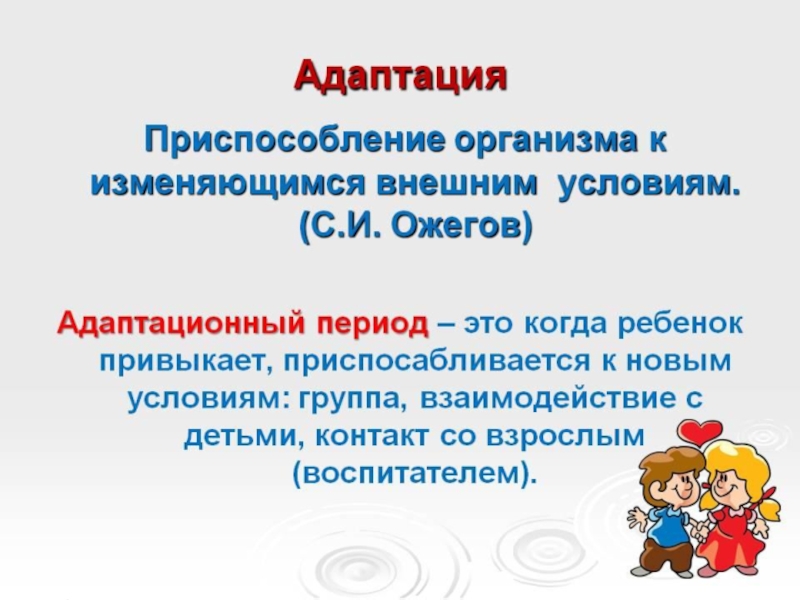 Адаптация

Приспособление организма к изменяющимся внешним условиям. (С.И. Ожегов)

Адаптационный период – это когда ребенок привыкает, приспосабливается к новым условиям: группа, взаимодействие с детьми, контакт со взрослым (воспитателем).